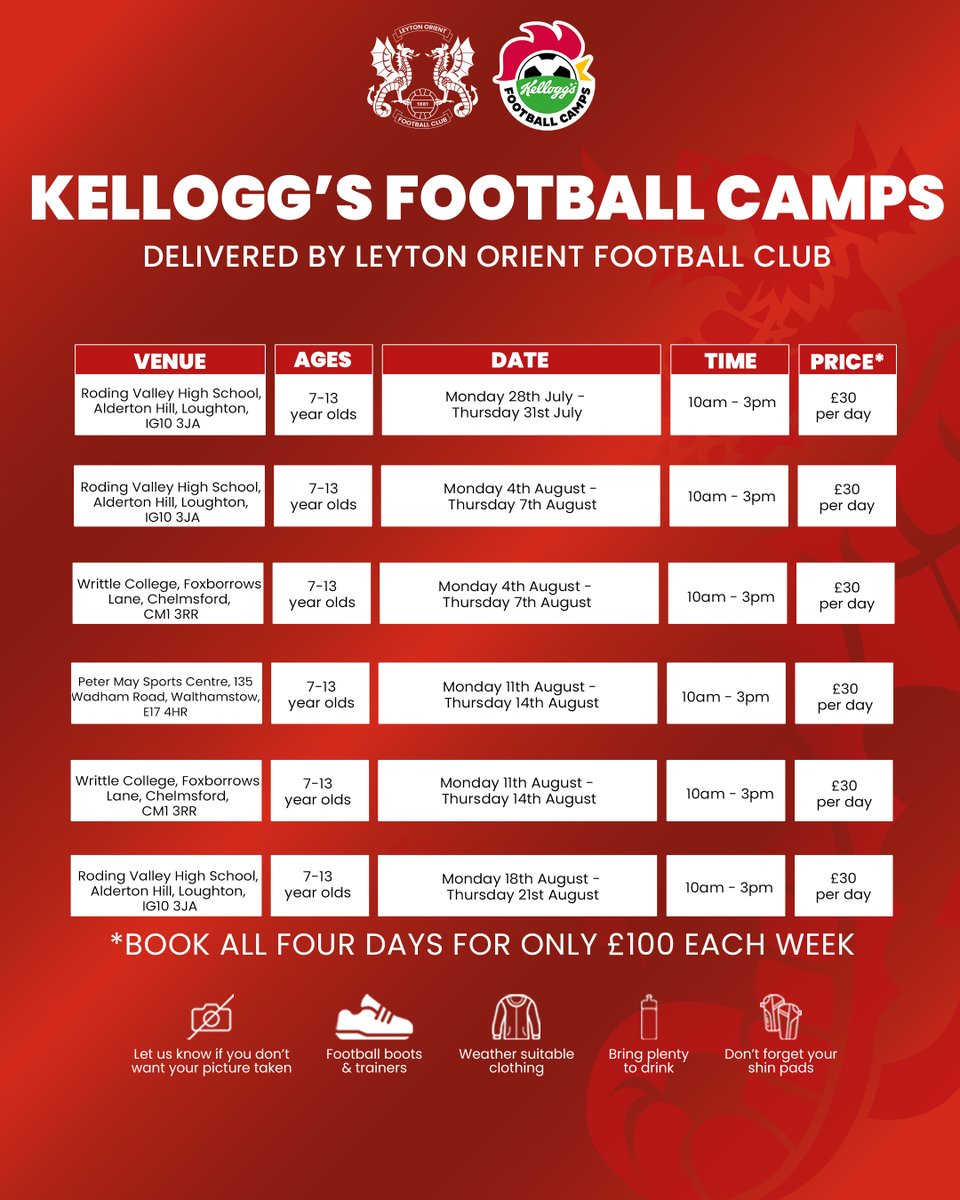 LEYTON ORIENT
1881
FOOTBALL CLUB

Kellogg's
FOOTBALL CAMPS

KELLOGG'S FOOTBALL CAMPS
DELIVERED BY LEYTON ORIENT FOOTBALL CLUB

| VENUE | AGES | DATE | TIME | PRICE* |
|---|---|---|---|---|
| Roding Valley High School, Alderton Hill, Loughton, IG10 3JA | 7-13 year olds | Monday 28th July - Thursday 31st July | 10am - 3pm | £30 per day |
| Roding Valley High School, Alderton Hill, Loughton, IG10 3JA | 7-13 year olds | Monday 4th August - Thursday 7th August | 10am - 3pm | £30 per day |
| Writtle College, Foxborrows Lane, Chelmsford, CM1 3RR | 7-13 year olds | Monday 4th August - Thursday 7th August | 10am - 3pm | £30 per day |
| Peter May Sports Centre, 135 Wadham Road, Walthamstow, E17 4HR | 7-13 year olds | Monday 11th August - Thursday 14th August | 10am - 3pm | £30 per day |
| Writtle College, Foxborrows Lane, Chelmsford, CM1 3RR | 7-13 year olds | Monday 11th August - Thursday 14th August | 10am - 3pm | £30 per day |
| Roding Valley High School, Alderton Hill, Loughton, IG10 3JA | 7-13 year olds | Monday 18th August - Thursday 21st August | 10am - 3pm | £30 per day |

*BOOK ALL FOUR DAYS FOR ONLY £100 EACH WEEK

Let us know if you don't want your picture taken

Football boots & trainers

Weather suitable clothing

Bring plenty to drink

Don't forget your shin pads